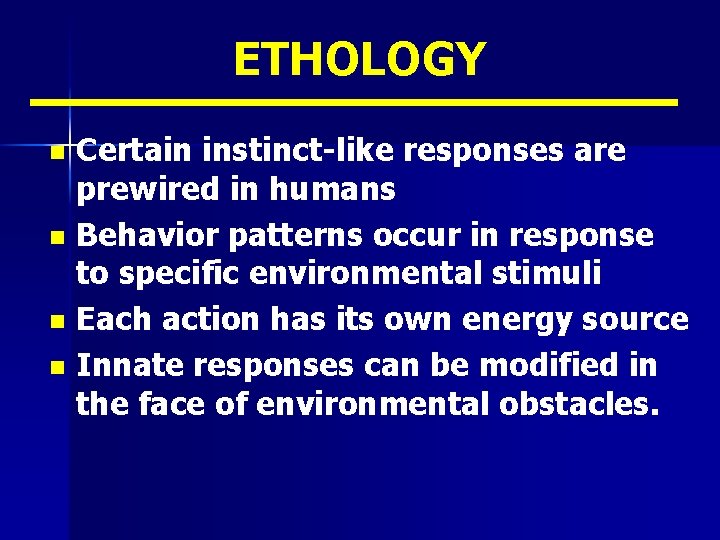 ETHOLOGY

- Certain instinct-like responses are prewired in humans
- Behavior patterns occur in response to specific environmental stimuli
- Each action has its own energy source
- Innate responses can be modified in the face of environmental obstacles.